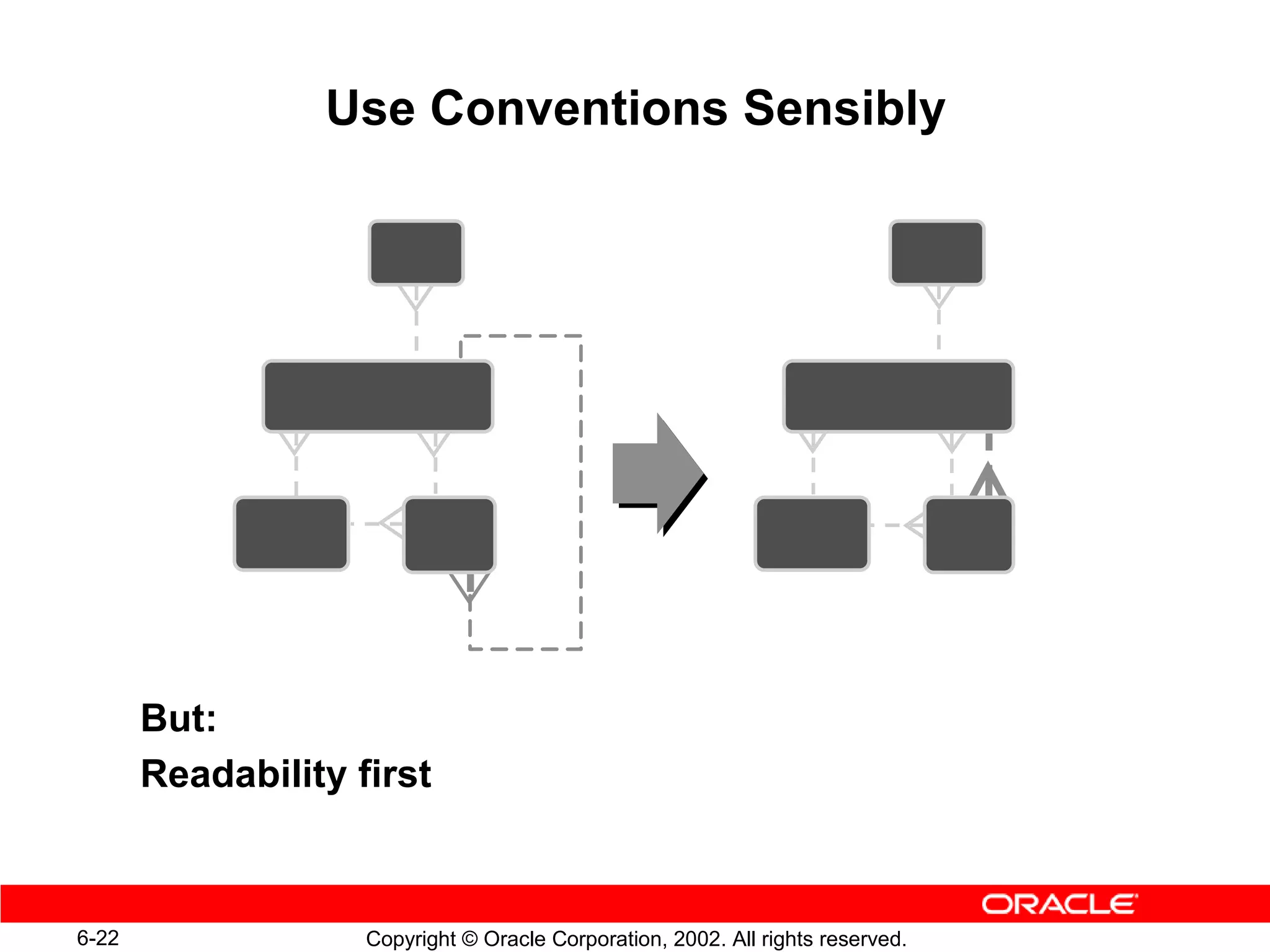 Use Conventions Sensibly

But:

Readability first

ORACLE

6-22

Copyright © Oracle Corporation, 2002. All rights reserved.